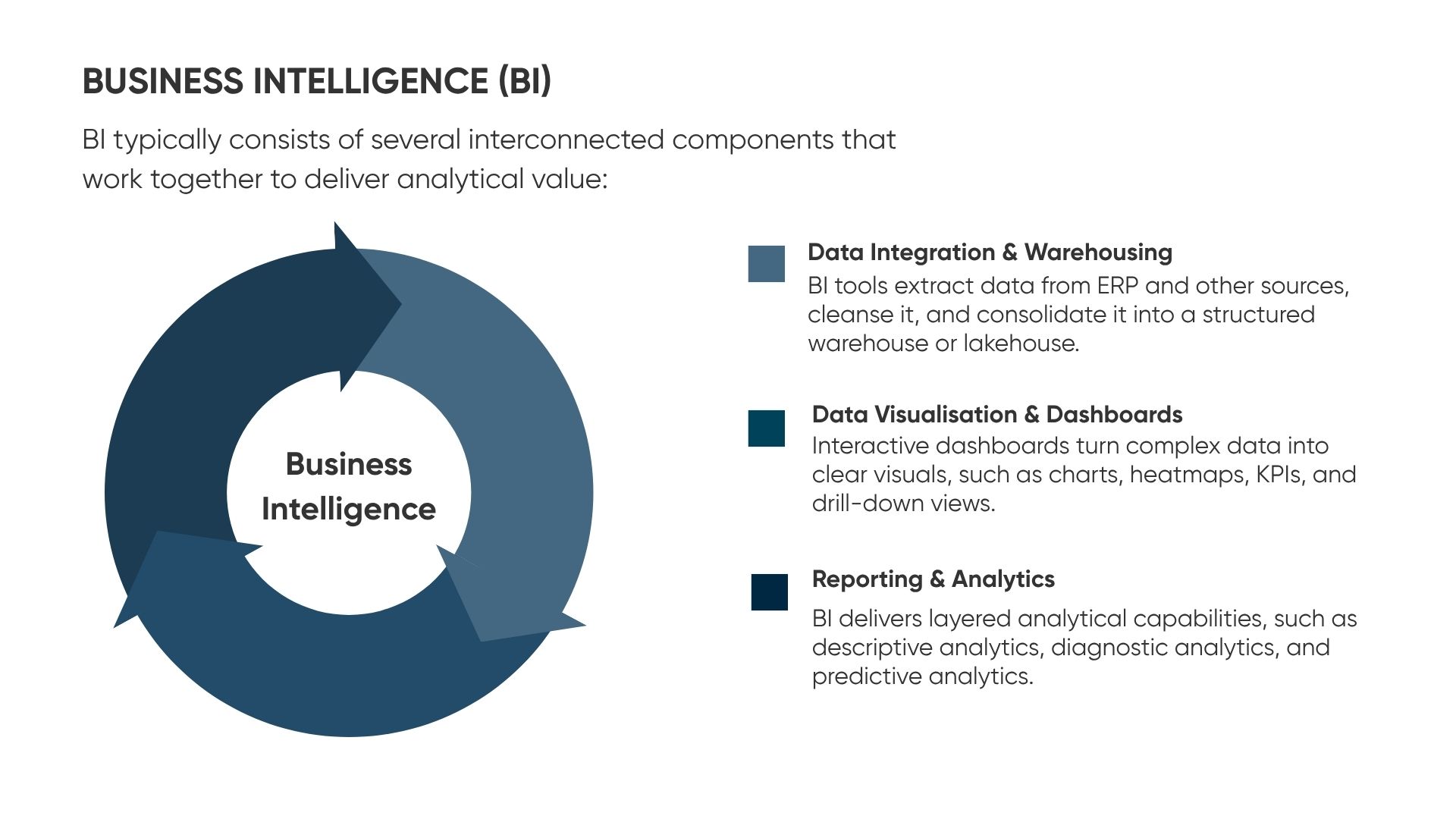 BUSINESS INTELLIGENCE (BI)

BI typically consists of several interconnected components that work together to deliver analytical value:

Business Intelligence

Data Integration & Warehousing
BI tools extract data from ERP and other sources, cleanse it, and consolidate it into a structured warehouse or lakehouse.

Data Visualisation & Dashboards
Interactive dashboards turn complex data into clear visuals, such as charts, heatmaps, KPIs, and drill-down views.

Reporting & Analytics
BI delivers layered analytical capabilities, such as descriptive analytics, diagnostic analytics, and predictive analytics.